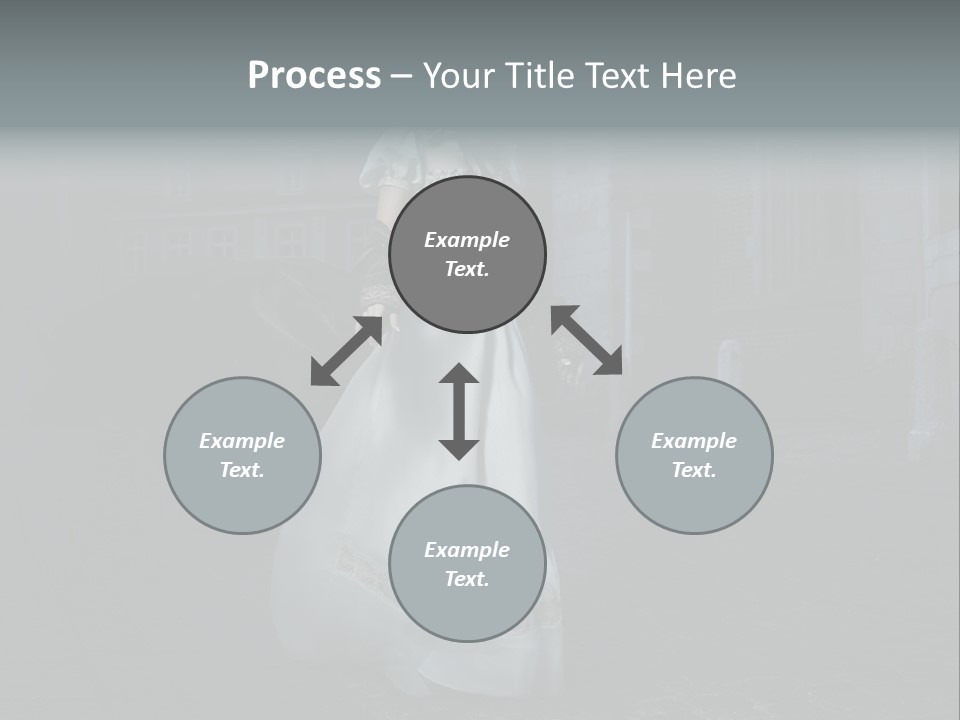 Process – Your Title Text Here

Example Text.

Example Text.

Example Text.

Example Text.